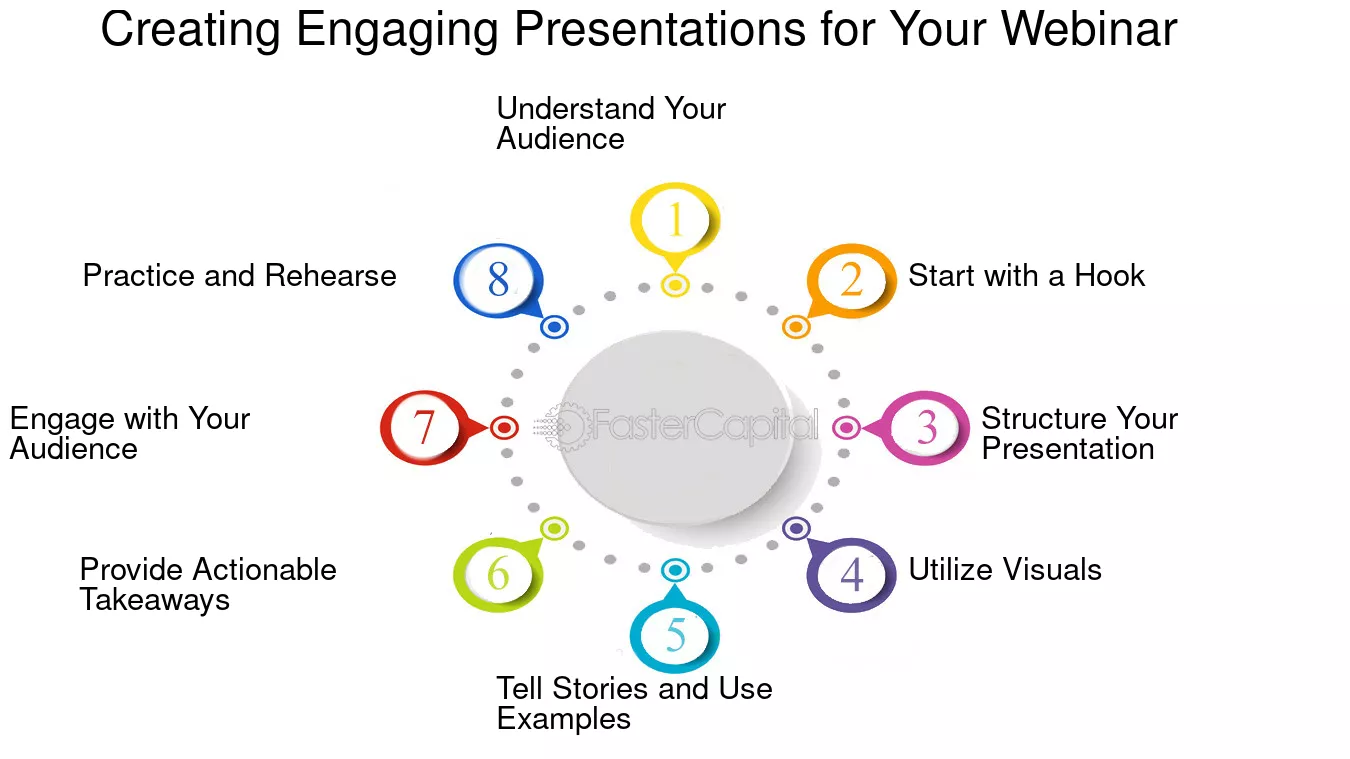 Creating Engaging Presentations for Your Webinar

1
Understand Your Audience

2
Start with a Hook

3
Structure Your Presentation

4
Utilize Visuals

5
Tell Stories and Use Examples

6
Provide Actionable Takeaways

7
Engage with Your Audience

8
Practice and Rehearse

FasterCapital